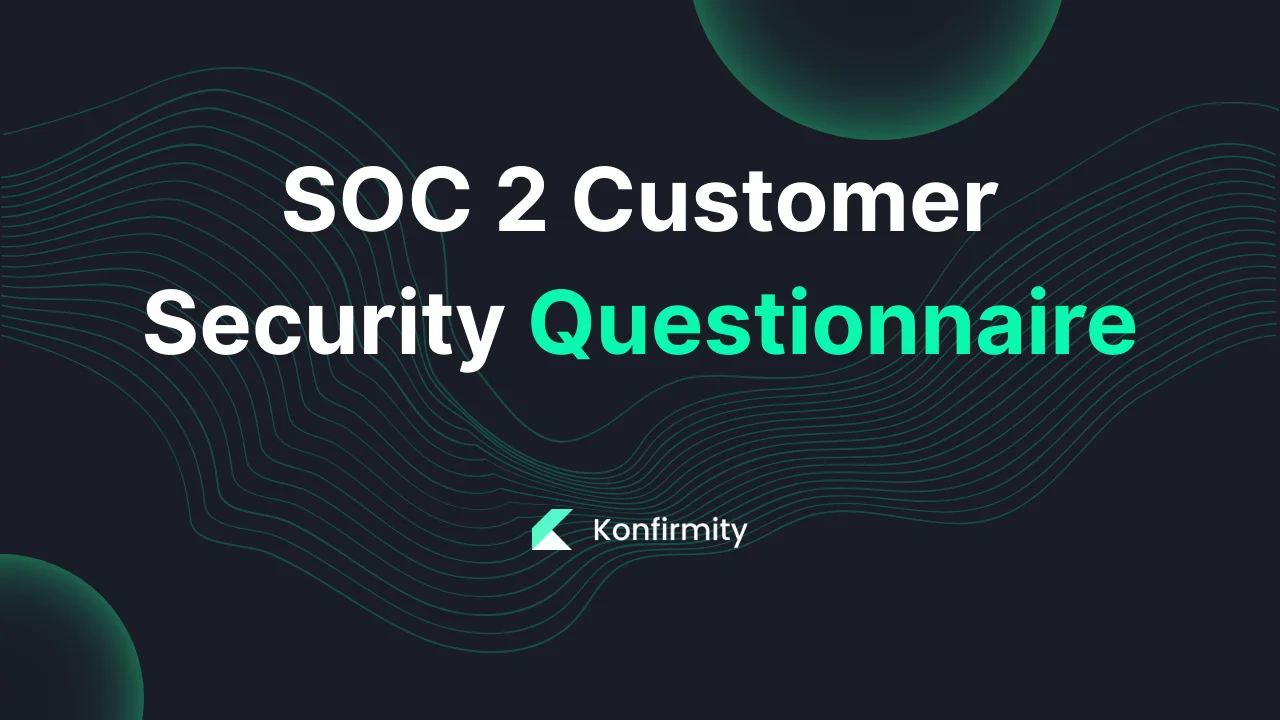 SOC 2 Customer Security Questionnaire

Konfirmity